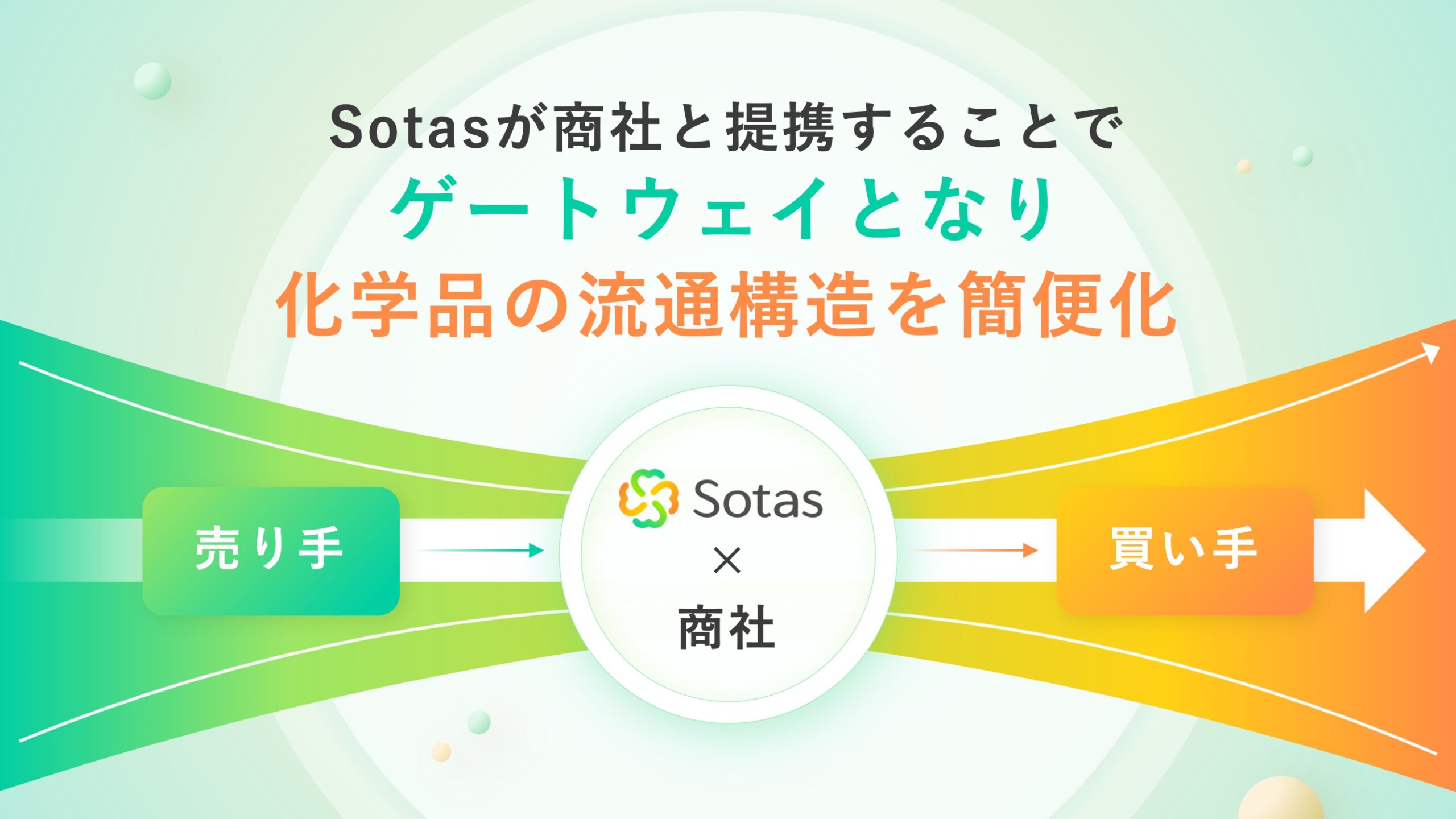 Sotasが商社と提携することで
ゲートウェイとなり
化学品の流通構造を簡便化

売り手

Sotas
×
商社

買い手